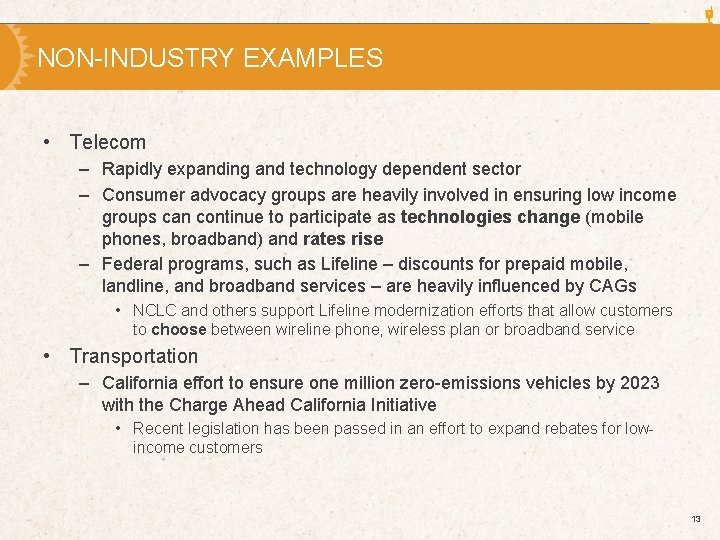 NON-INDUSTRY EXAMPLES

• Telecom
– Rapidly expanding and technology dependent sector
– Consumer advocacy groups are heavily involved in ensuring low income groups can continue to participate as technologies change (mobile phones, broadband) and rates rise
– Federal programs, such as Lifeline – discounts for prepaid mobile, landline, and broadband services – are heavily influenced by CAGs
• NCLC and others support Lifeline modernization efforts that allow customers to choose between wireline phone, wireless plan or broadband service

• Transportation
– California effort to ensure one million zero-emissions vehicles by 2023 with the Charge Ahead California Initiative
• Recent legislation has been passed in an effort to expand rebates for low-income customers

13